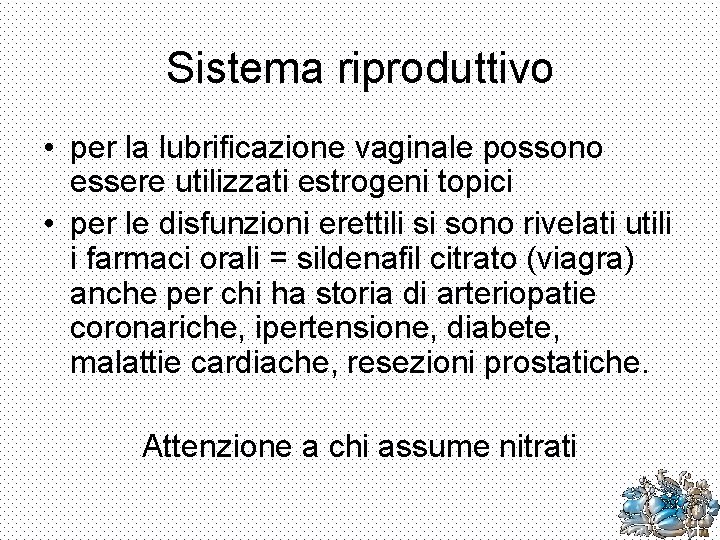 Sistema riproduttivo

• per la lubrificazione vaginale possono essere utilizzati estrogeni topici
• per le disfunzioni erettili si sono rivelati utili i farmaci orali = sildenafil citrato (viagra) anche per chi ha storia di arteriopatie coronariche, ipertensione, diabete, malattie cardiache, resezioni prostatiche.

Attenzione a chi assume nitrati